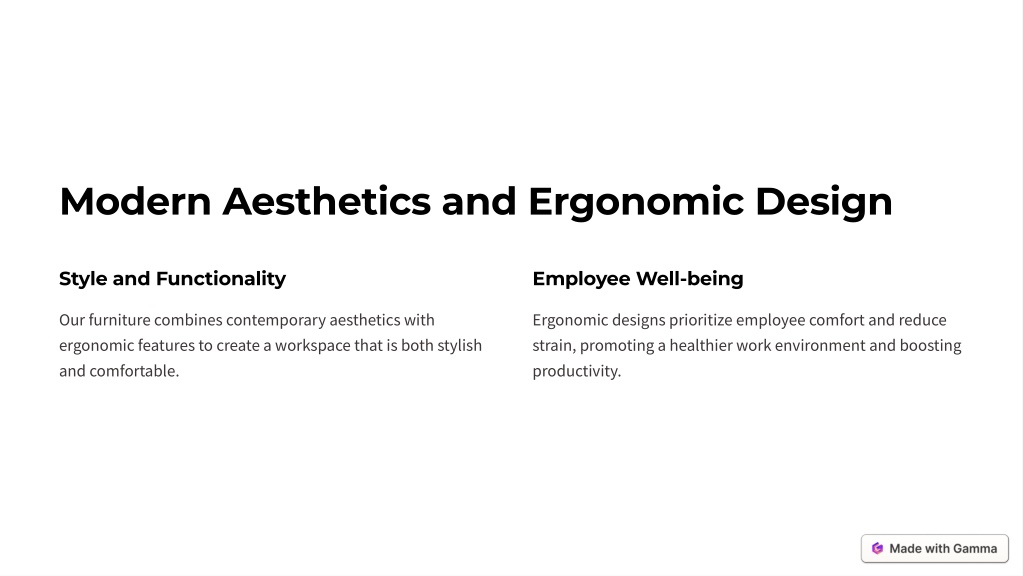 Modern Aesthetics and Ergonomic Design

Style and Functionality

Our furniture combines contemporary aesthetics with ergonomic features to create a workspace that is both stylish and comfortable.

Employee Well-being

Ergonomic designs prioritize employee comfort and reduce strain, promoting a healthier work environment and boosting productivity.

Made with Gamma